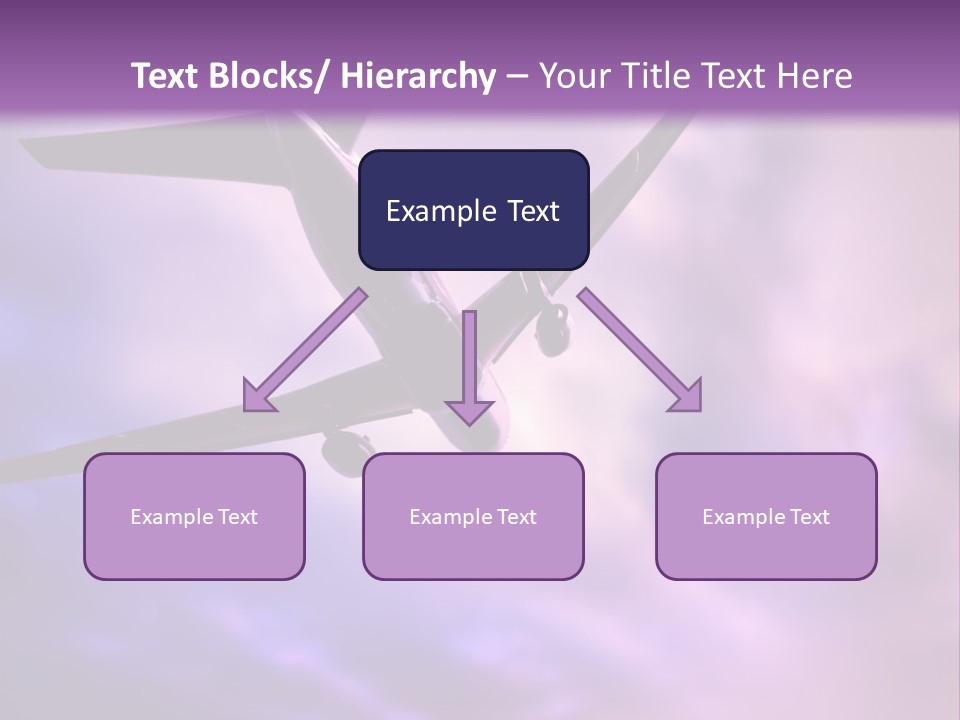 Text Blocks/ Hierarchy – Your Title Text Here

Example Text

Example Text

Example Text

Example Text